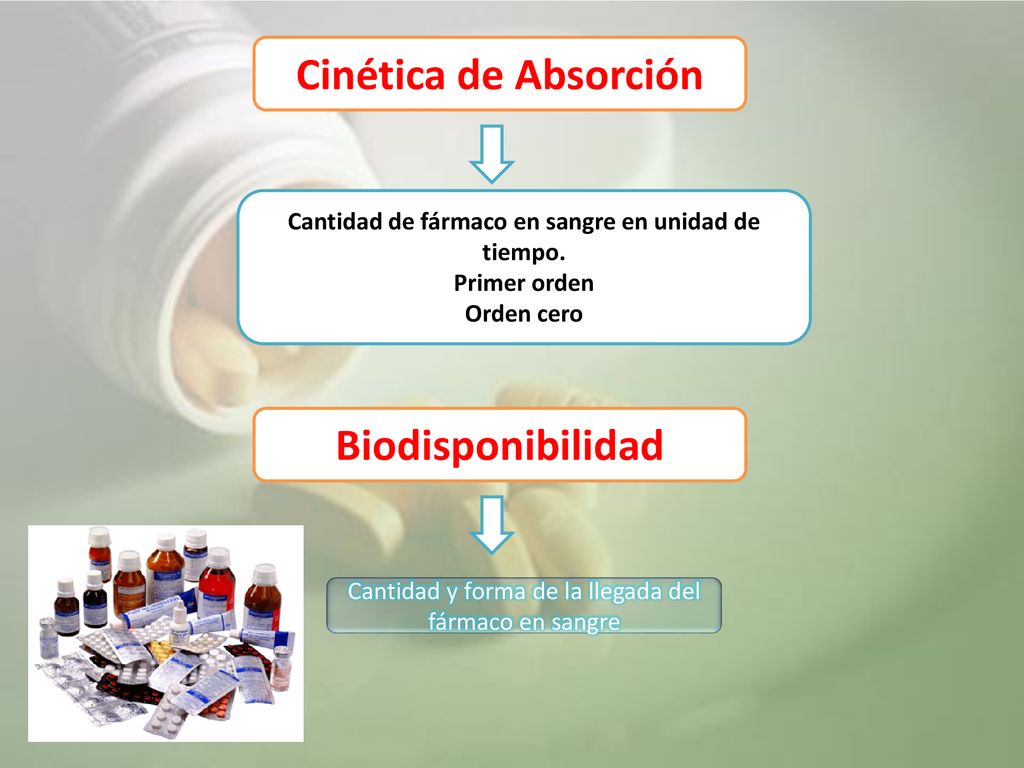 Cinética de Absorción

Cantidad de fármaco en sangre en unidad de tiempo.
Primer orden
Orden cero

Biodisponibilidad

Cantidad y forma de la llegada del fármaco en sangre